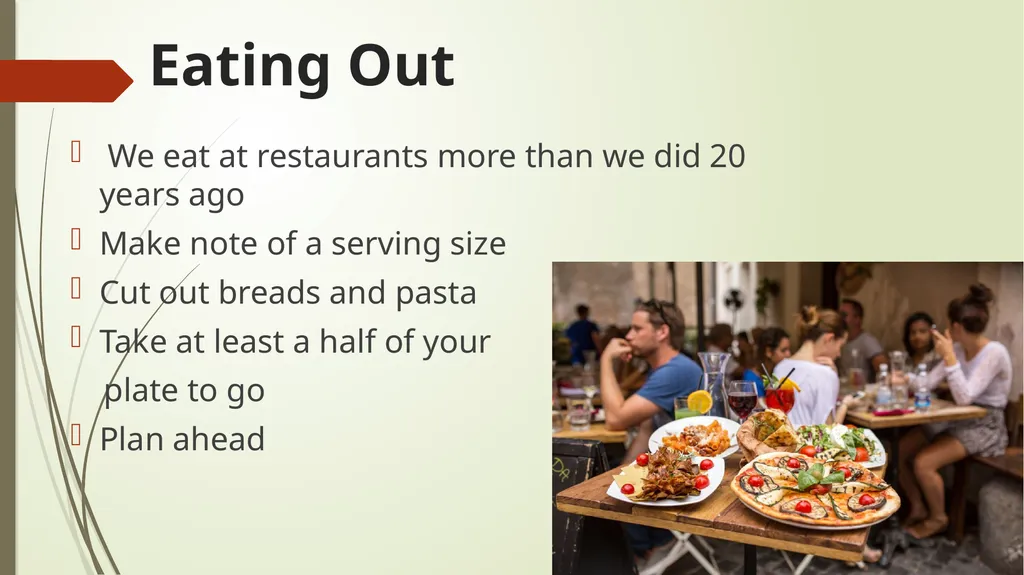 Eating Out

 We eat at restaurants more than we did 20 years ago
 Make note of a serving size
 Cut out breads and pasta
 Take at least a half of your plate to go
 Plan ahead